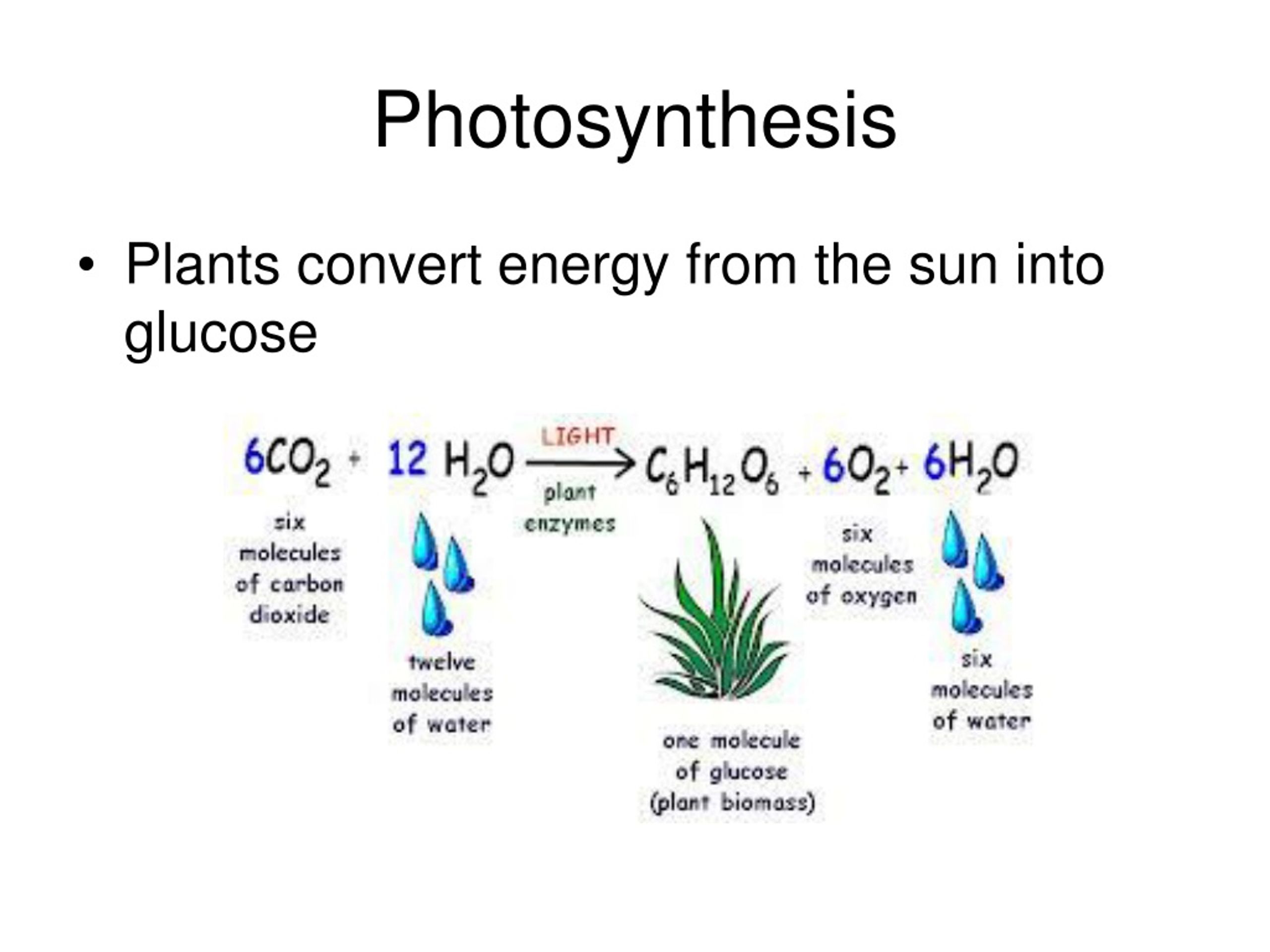 Photosynthesis

• Plants convert energy from the sun into glucose

$6CO_2 + 12\ H_2O \xrightarrow[\text{plant enzymes}]{\text{LIGHT}} C_6H_{12}O_6 + 6O_2 + 6H_2O$

six molecules of carbon dioxide

twelve molecules of water

one molecule of glucose (plant biomass)

six molecules of oxygen

six molecules of water